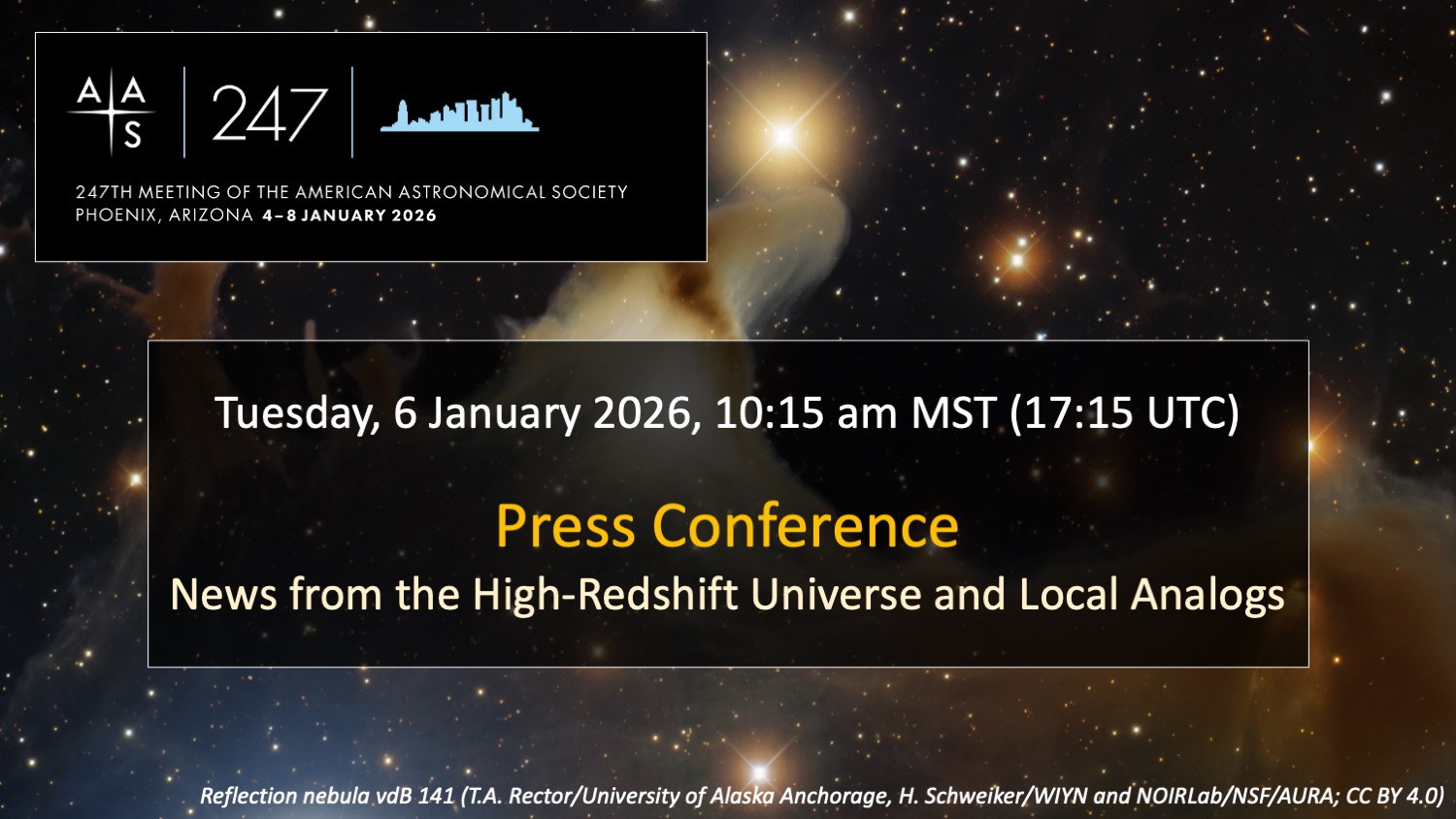 AAS 247

247TH MEETING OF THE AMERICAN ASTRONOMICAL SOCIETY
PHOENIX, ARIZONA 4–8 JANUARY 2026

Tuesday, 6 January 2026, 10:15 am MST (17:15 UTC)

Press Conference

News from the High-Redshift Universe and Local Analogs

Reflection nebula vdB 141 (T.A. Rector/University of Alaska Anchorage, H. Schweiker/WIYN and NOIRLab/NSF/AURA; CC BY 4.0)